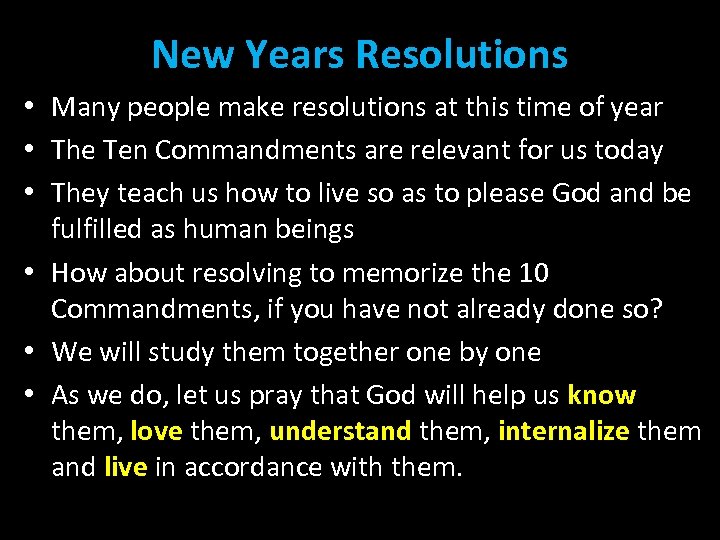 New Years Resolutions

• Many people make resolutions at this time of year
• The Ten Commandments are relevant for us today
• They teach us how to live so as to please God and be fulfilled as human beings
• How about resolving to memorize the 10 Commandments, if you have not already done so?
• We will study them together one by one
• As we do, let us pray that God will help us know them, love them, understand them, internalize them and live in accordance with them.